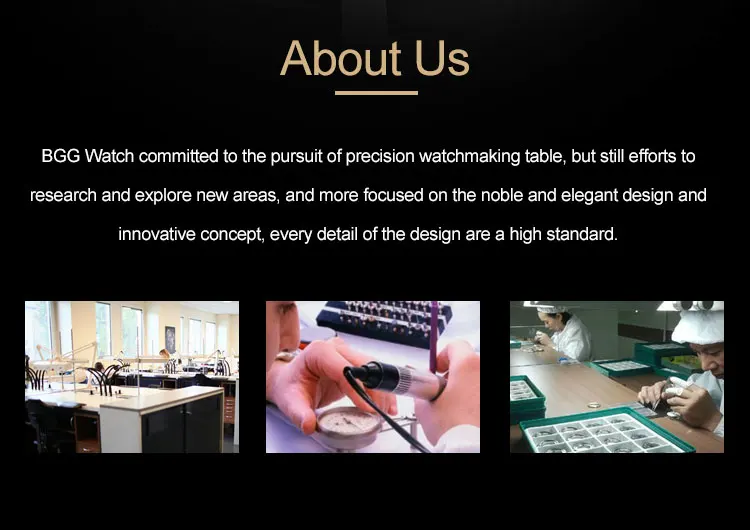 About Us

BGG Watch committed to the pursuit of precision watchmaking table, but still efforts to research and explore new areas, and more focused on the noble and elegant design and innovative concept, every detail of the design are a high standard.